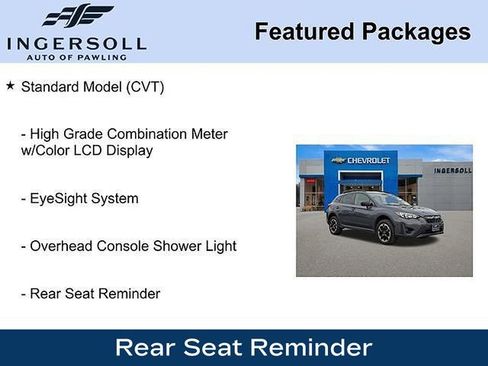 INGERSOLL
AUTO OF PAWLING

Featured Packages

★ Standard Model (CVT)

- High Grade Combination Meter w/Color LCD Display

- EyeSight System

- Overhead Console Shower Light

- Rear Seat Reminder

CHEVROLET

INGERSOLL

Rear Seat Reminder